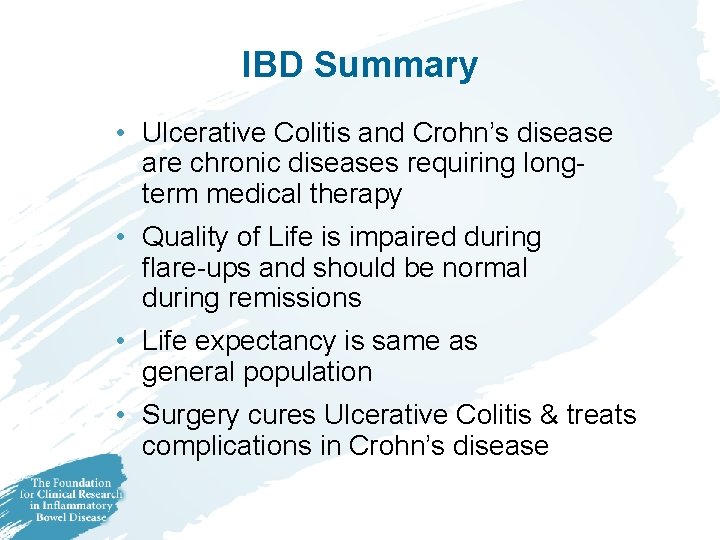 IBD Summary

• Ulcerative Colitis and Crohn's disease are chronic diseases requiring long-term medical therapy

• Quality of Life is impaired during flare-ups and should be normal during remissions

• Life expectancy is same as general population

• Surgery cures Ulcerative Colitis & treats complications in Crohn's disease

The Foundation for Clinical Research in Inflammatory Bowel Disease